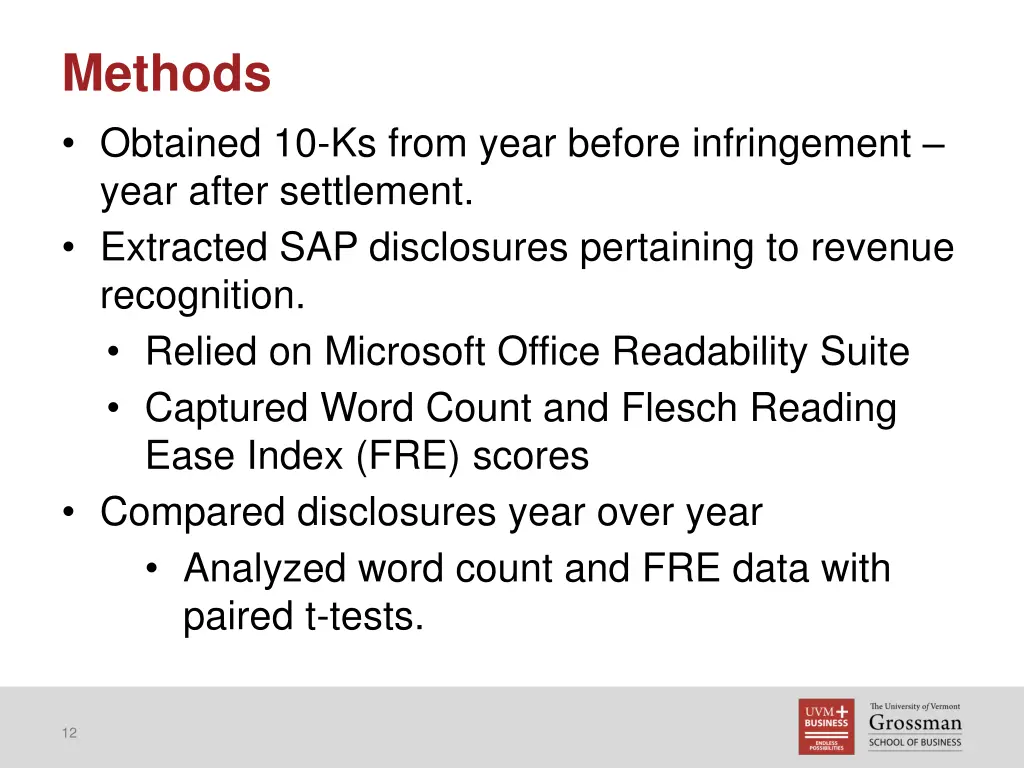 Methods

• Obtained 10-Ks from year before infringement – year after settlement.
• Extracted SAP disclosures pertaining to revenue recognition.
  • Relied on Microsoft Office Readability Suite
  • Captured Word Count and Flesch Reading Ease Index (FRE) scores
• Compared disclosures year over year
  • Analyzed word count and FRE data with paired t-tests.

12

UVM BUSINESS
ENDLESS POSSIBILITIES

The University of Vermont
Grossman
SCHOOL OF BUSINESS